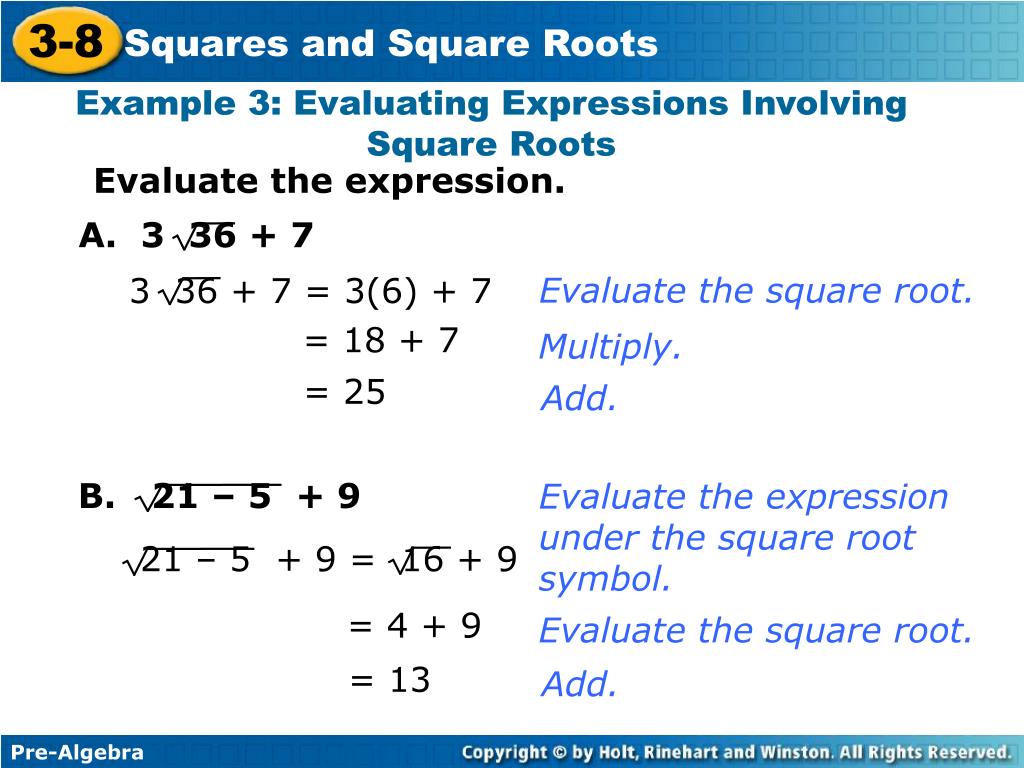 3-8 Squares and Square Roots

Example 3: Evaluating Expressions Involving Square Roots

Evaluate the expression.

A. $3\sqrt{36} + 7$

$3\sqrt{36} + 7 = 3(6) + 7$ Evaluate the square root.

$= 18 + 7$ Multiply.

$= 25$ Add.

B. $\sqrt{21 - 5} + 9$ Evaluate the expression under the square root symbol.

$\sqrt{21 - 5} + 9 = \sqrt{16} + 9$

$= 4 + 9$ Evaluate the square root.

$= 13$ Add.

Pre-Algebra

Copyright © by Holt, Rinehart and Winston. All Rights Reserved.